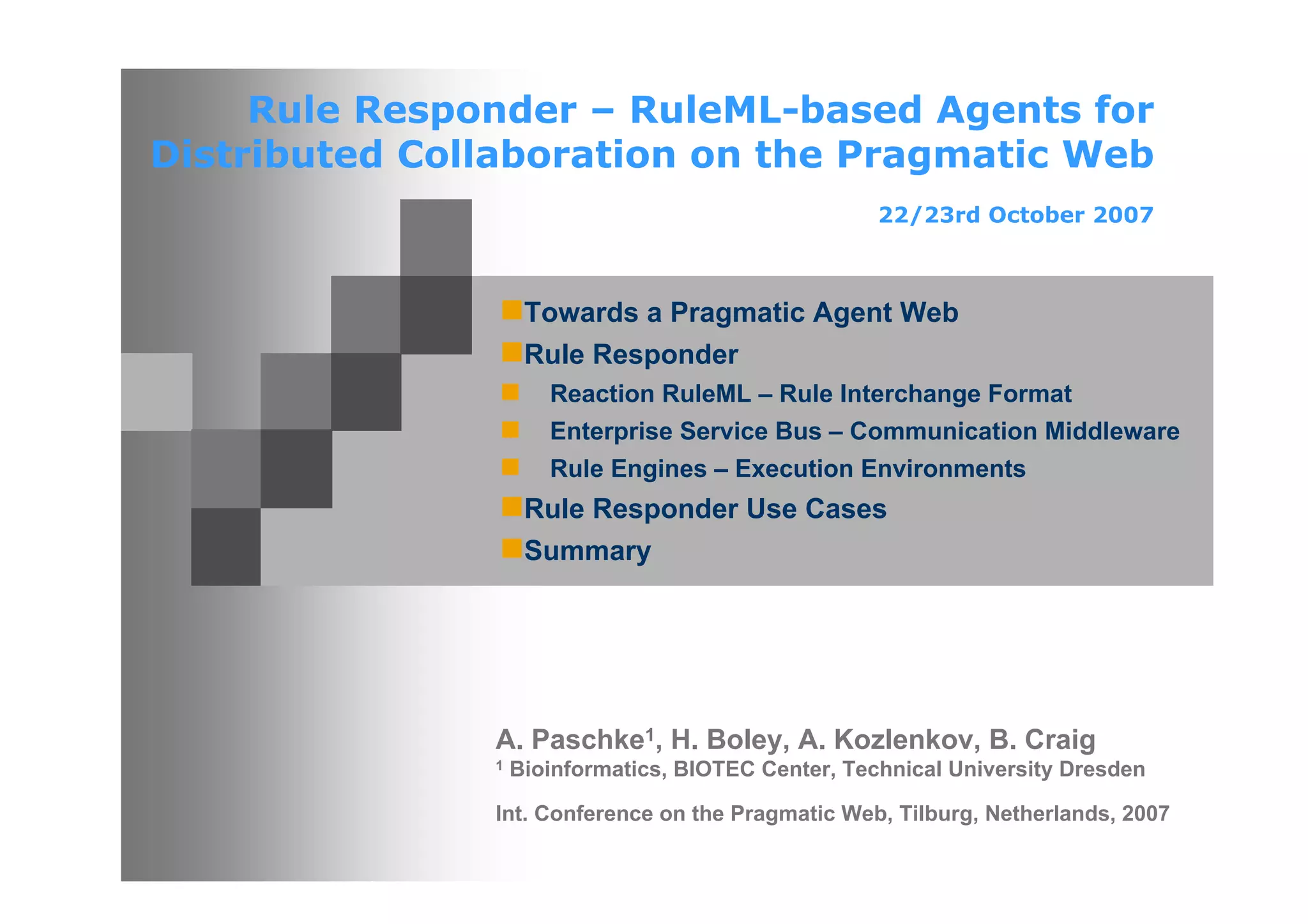 Rule Responder – RuleML-based Agents for Distributed Collaboration on the Pragmatic Web

22/23rd October 2007

Towards a Pragmatic Agent Web
Rule Responder
Reaction RuleML – Rule Interchange Format
Enterprise Service Bus – Communication Middleware
Rule Engines – Execution Environments
Rule Responder Use Cases
Summary

A. Paschke$^1$, H. Boley, A. Kozlenkov, B. Craig
$^1$ Bioinformatics, BIOTEC Center, Technical University Dresden

Int. Conference on the Pragmatic Web, Tilburg, Netherlands, 2007